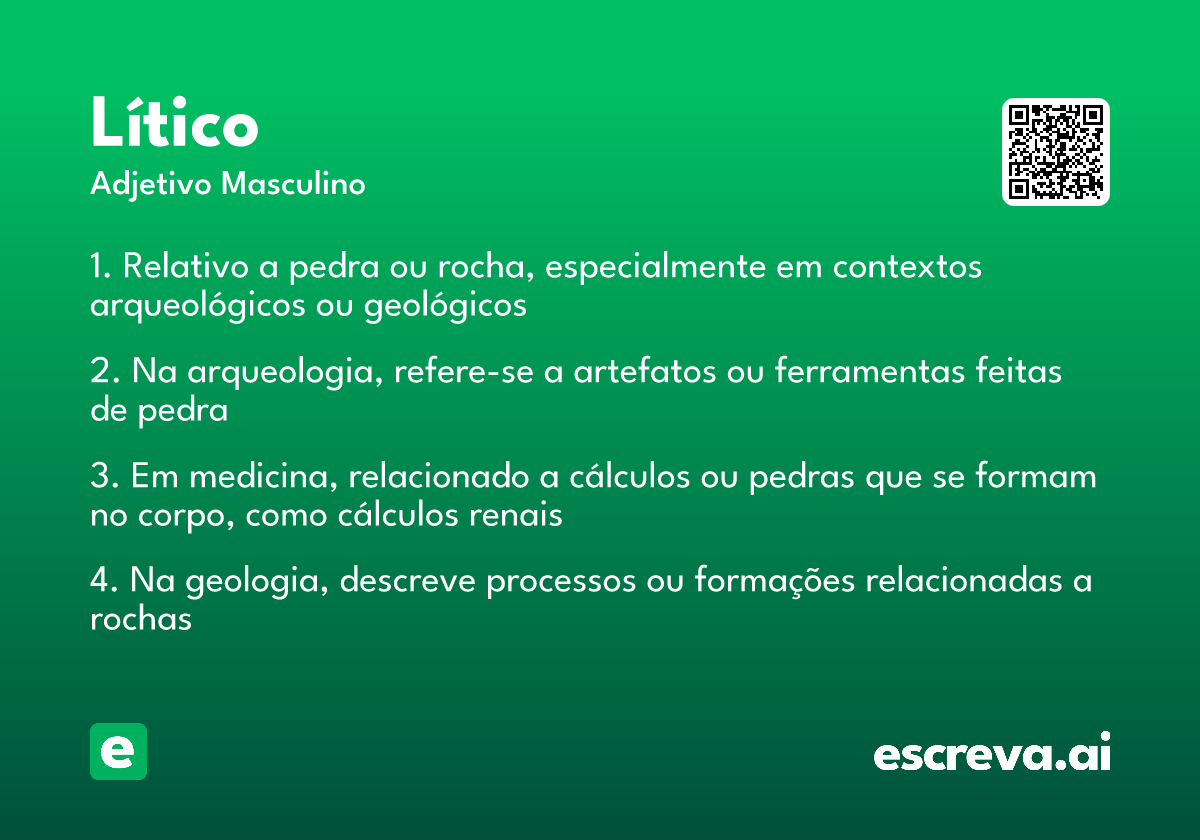 Lítico
Adjetivo Masculino

1. Relativo a pedra ou rocha, especialmente em contextos arqueológicos ou geológicos

2. Na arqueologia, refere-se a artefatos ou ferramentas feitas de pedra

3. Em medicina, relacionado a cálculos ou pedras que se formam no corpo, como cálculos renais

4. Na geologia, descreve processos ou formações relacionadas a rochas

e

escreva.ai